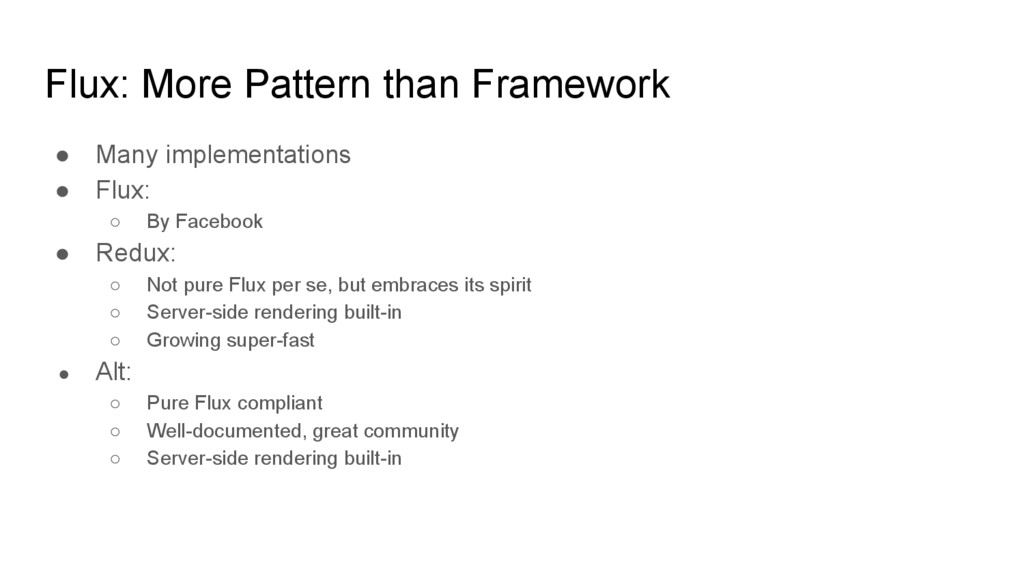 Flux: More Pattern than Framework

● Many implementations
● Flux:
○ By Facebook
● Redux:
○ Not pure Flux per se, but embraces its spirit
○ Server-side rendering built-in
○ Growing super-fast
● Alt:
○ Pure Flux compliant
○ Well-documented, great community
○ Server-side rendering built-in